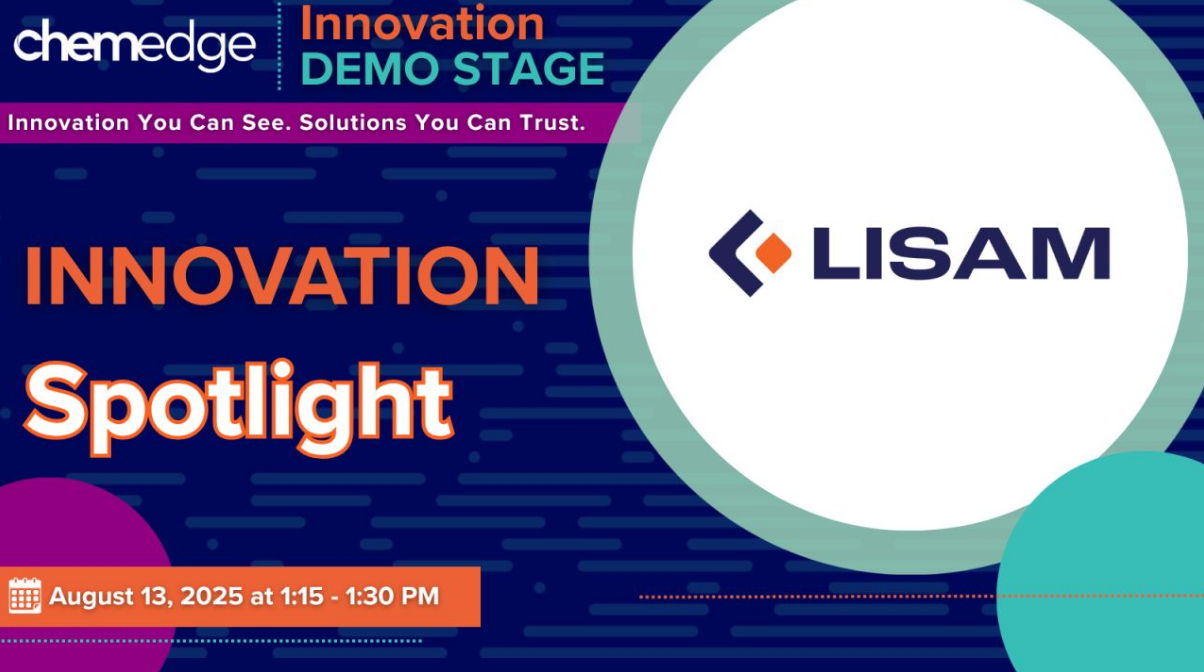 chemedge

Innovation
DEMO STAGE

Innovation You Can See. Solutions You Can Trust.

INNOVATION
Spotlight

LISAM

August 13, 2025 at 1:15 - 1:30 PM